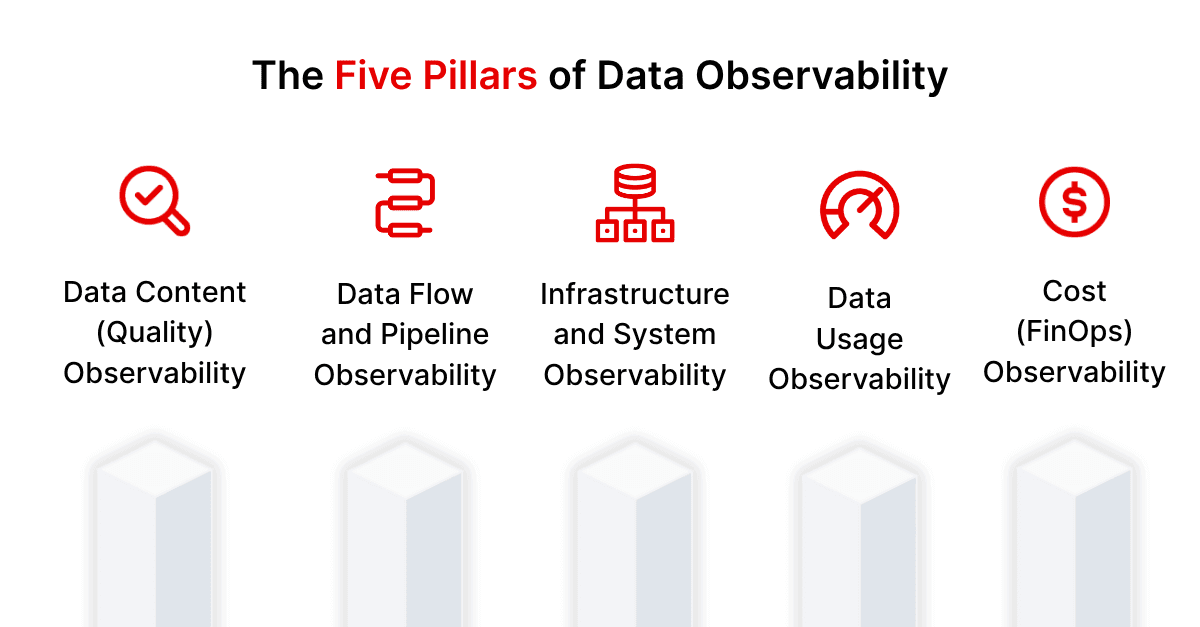 The Five Pillars of Data Observability

Data Content (Quality) Observability

Data Flow and Pipeline Observability

Infrastructure and System Observability

Data Usage Observability

Cost (FinOps) Observability